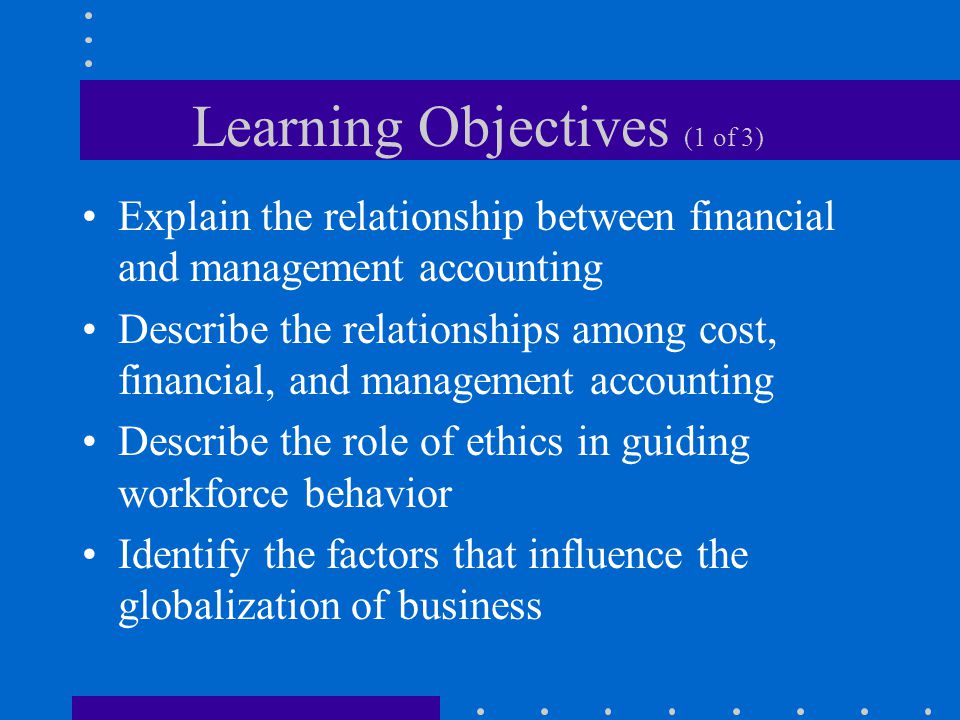 Learning Objectives (1 of 3)

• Explain the relationship between financial and management accounting

• Describe the relationships among cost, financial, and management accounting

• Describe the role of ethics in guiding workforce behavior

• Identify the factors that influence the globalization of business